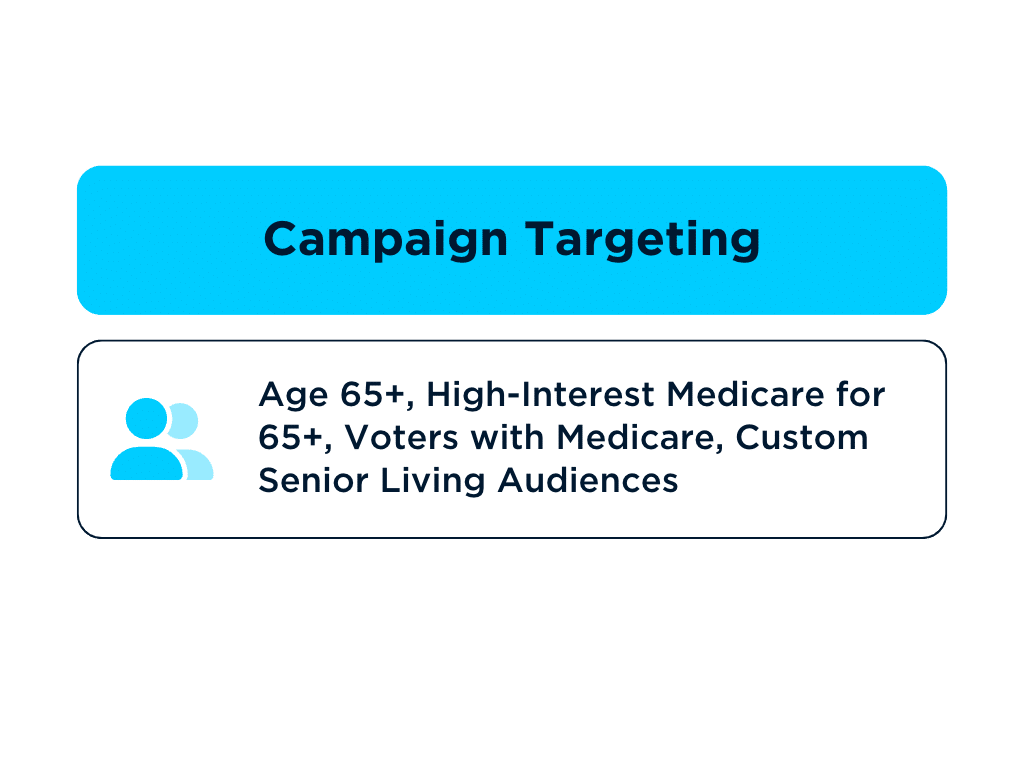 Campaign Targeting

Age 65+, High-Interest Medicare for 65+, Voters with Medicare, Custom Senior Living Audiences